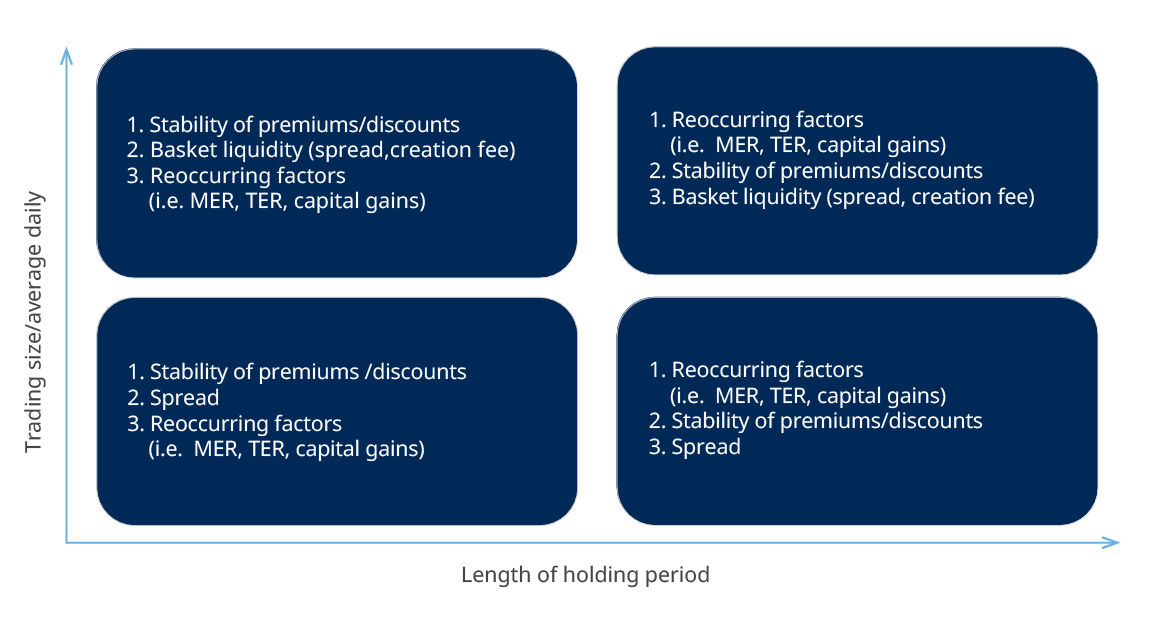 Trading size/average daily

1. Stability of premiums/discounts
2. Basket liquidity (spread,creation fee)
3. Reoccurring factors
(i.e. MER, TER, capital gains)

1. Reoccurring factors
(i.e. MER, TER, capital gains)
2. Stability of premiums/discounts
3. Basket liquidity (spread, creation fee)

1. Stability of premiums /discounts
2. Spread
3. Reoccurring factors
(i.e. MER, TER, capital gains)

1. Reoccurring factors
(i.e. MER, TER, capital gains)
2. Stability of premiums/discounts
3. Spread

Length of holding period